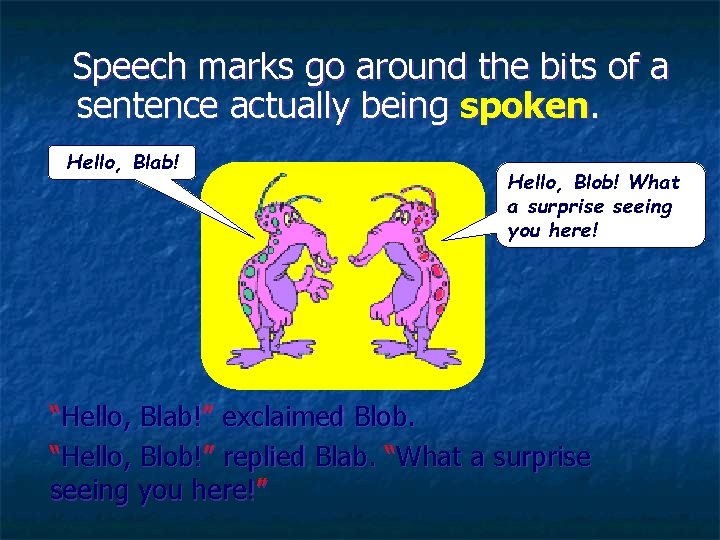 Speech marks go around the bits of a sentence actually being spoken.

Hello, Blab!

Hello, Blob! What a surprise seeing you here!

"Hello, Blab!" exclaimed Blob.

"Hello, Blob!" replied Blab. "What a surprise seeing you here!"